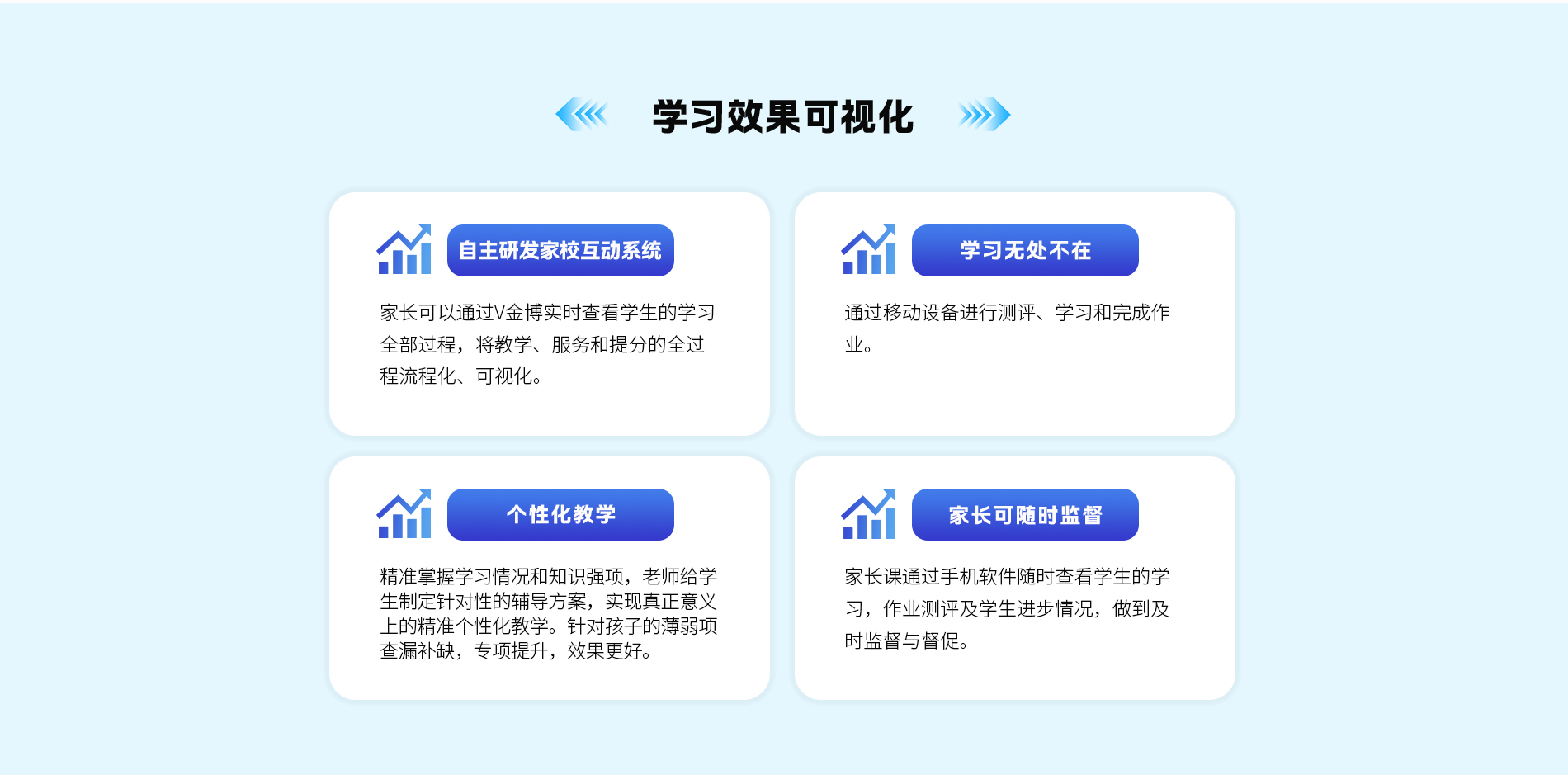 学习效果可视化

自主研发家校互动系统

家长可以通过V金博实时查看学生的学习全部过程，将教学、服务和提分的全过程流程化、可视化。

学习无处不在

通过移动设备进行测评、学习和完成作业。

个性化教学

精准掌握学习情况和知识强项，老师给学生制定针对性的辅导方案，实现真正意义上的精准个性化教学。针对孩子的薄弱项查漏补缺，专项提升，效果更好。

家长可随时监督

家长课通过手机软件随时查看学生的学习，作业测评及学生进步情况，做到及时监督与督促。